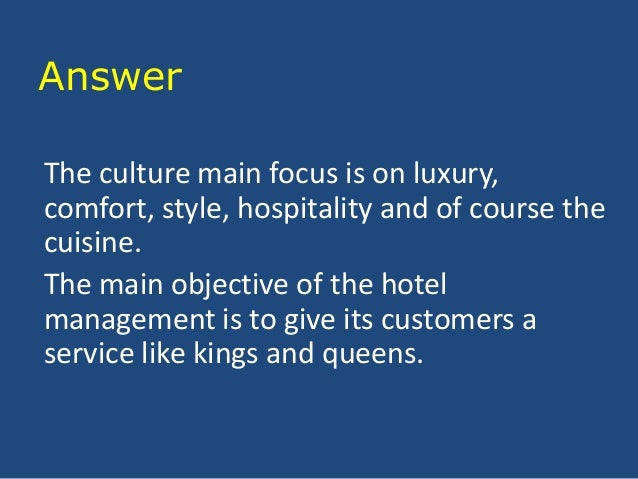 Answer

The culture main focus is on luxury, comfort, style, hospitality and of course the cuisine.

The main objective of the hotel management is to give its customers a service like kings and queens.